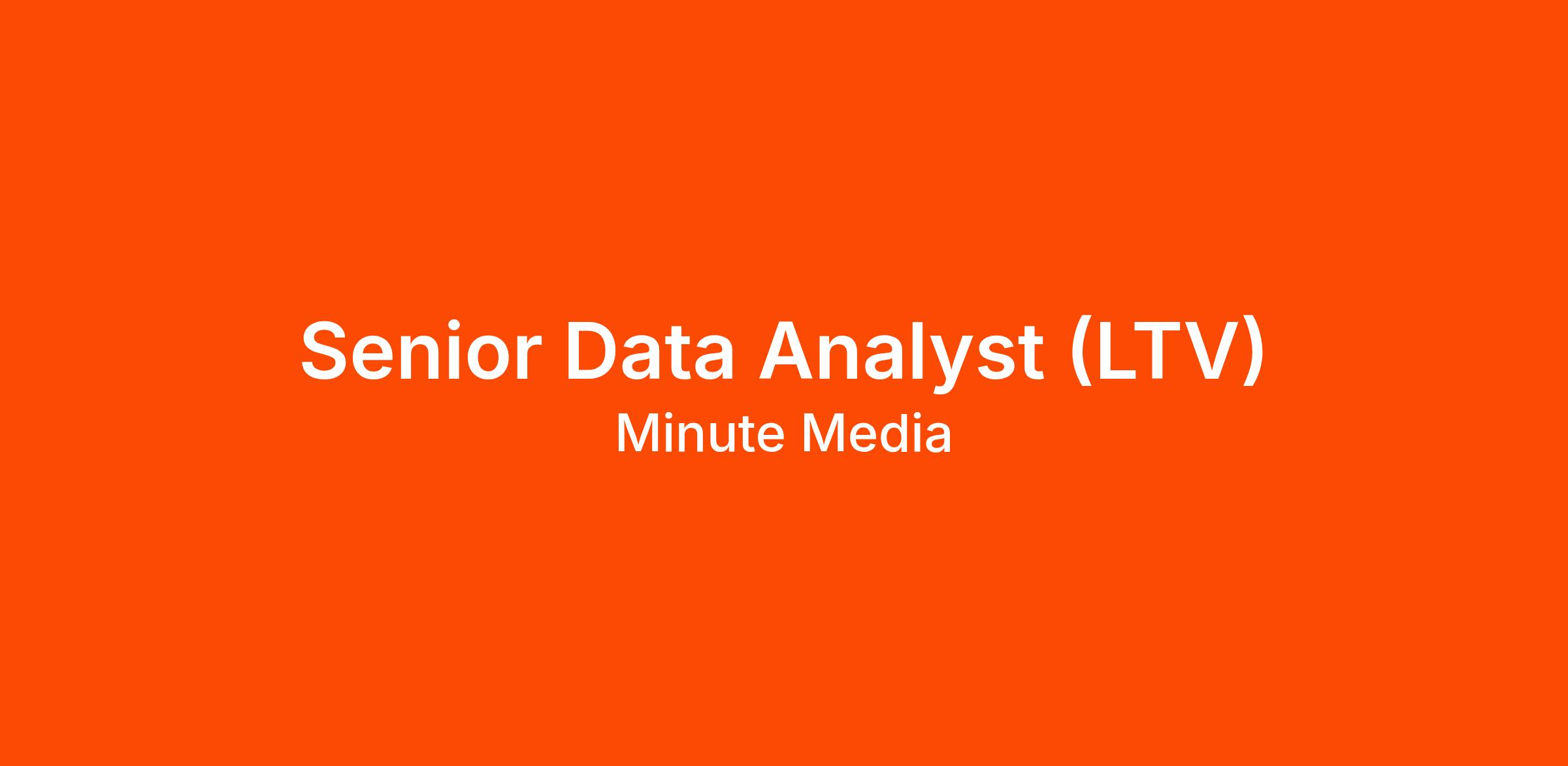 Senior Data Analyst (LTV)
Minute Media